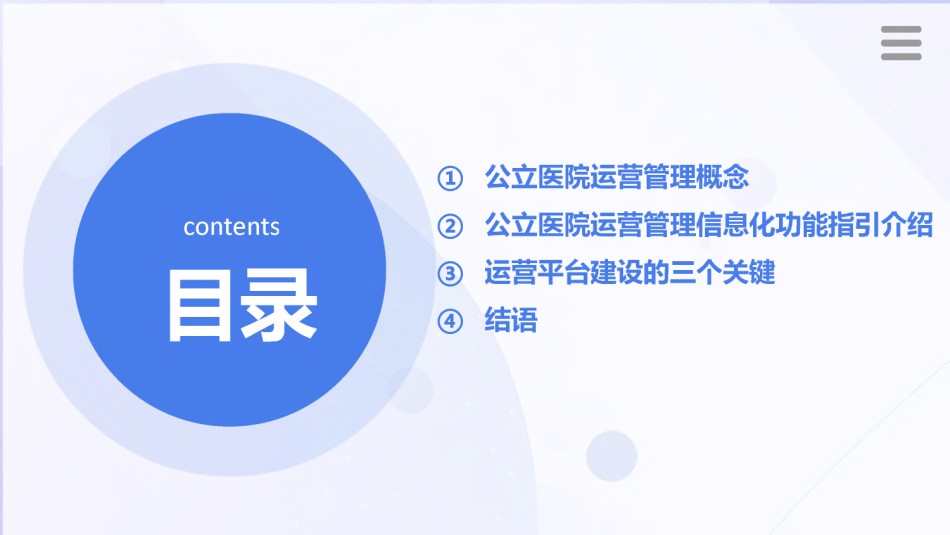 contents

目录

① 公立医院运营管理概念
② 公立医院运营管理信息化功能指引介绍
③ 运营平台建设的三个关键
④ 结语